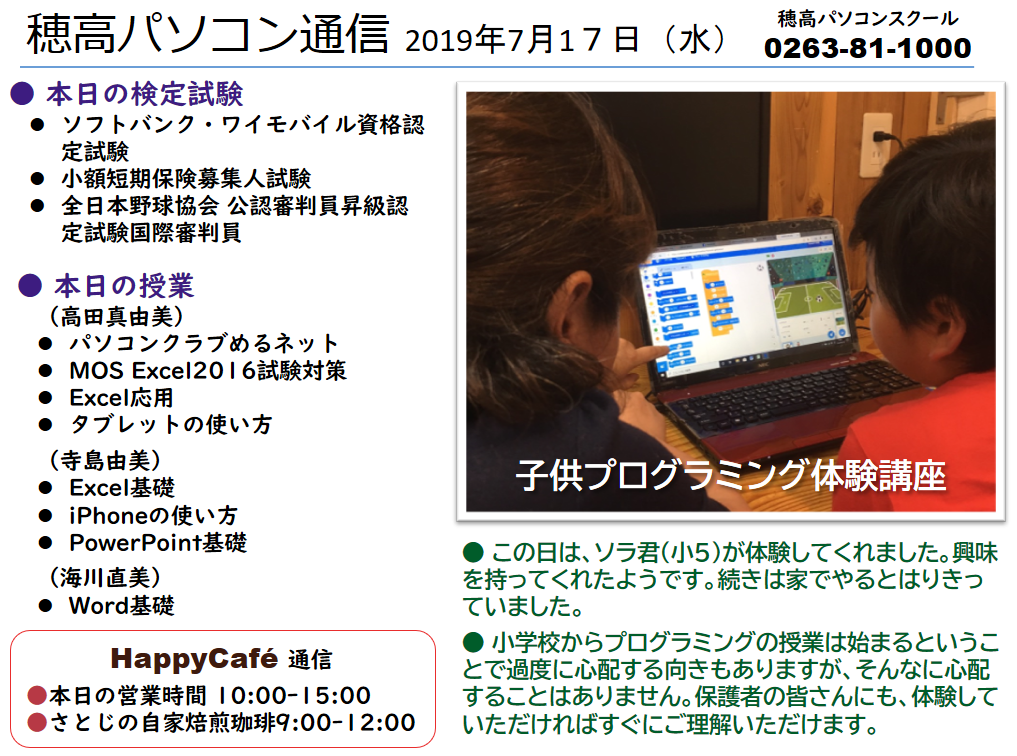 穂高パソコン通信 2019年7月17日（水）

穂高パソコンスクール
0263-81-1000

● 本日の検定試験
● ソフトバンク・ワイモバイル資格認定試験
● 小額短期保険募集人試験
● 全日本野球協会 公認審判員昇級認定試験国際審判員

● 本日の授業
（高田真由美）
● パソコンクラブめるネット
● MOS Excel2016試験対策
● Excel応用
● タブレットの使い方
（寺島由美）
● Excel基礎
● iPhoneの使い方
● PowerPoint基礎
（海川直美）
● Word基礎

HappyCafé 通信
●本日の営業時間 10:00-15:00
●さとじの自家焙煎珈琲9:00-12:00

子供プログラミング体験講座

● この日は、ソラ君（小5）が体験してくれました。興味を持ってくれたようです。続きは家でやるとはりきっていました。

● 小学校からプログラミングの授業は始まるということで過度に心配する向きもありますが、そんなに心配することはありません。保護者の皆さんにも、体験していただければすぐにご理解いただけます。